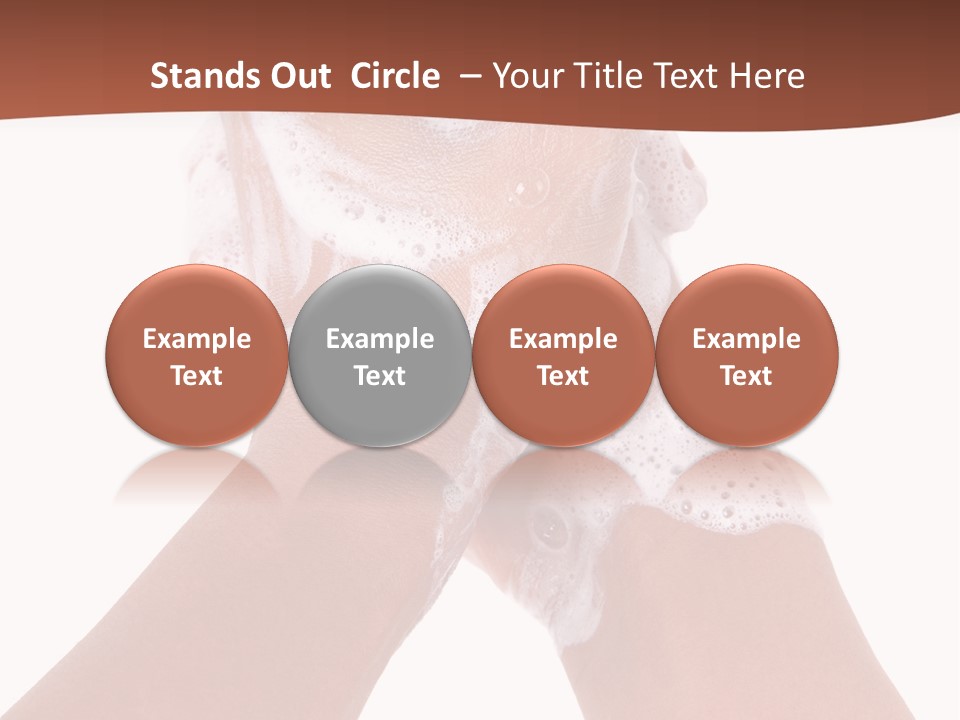 Stands Out Circle – Your Title Text Here

Example Text

Example Text

Example Text

Example Text